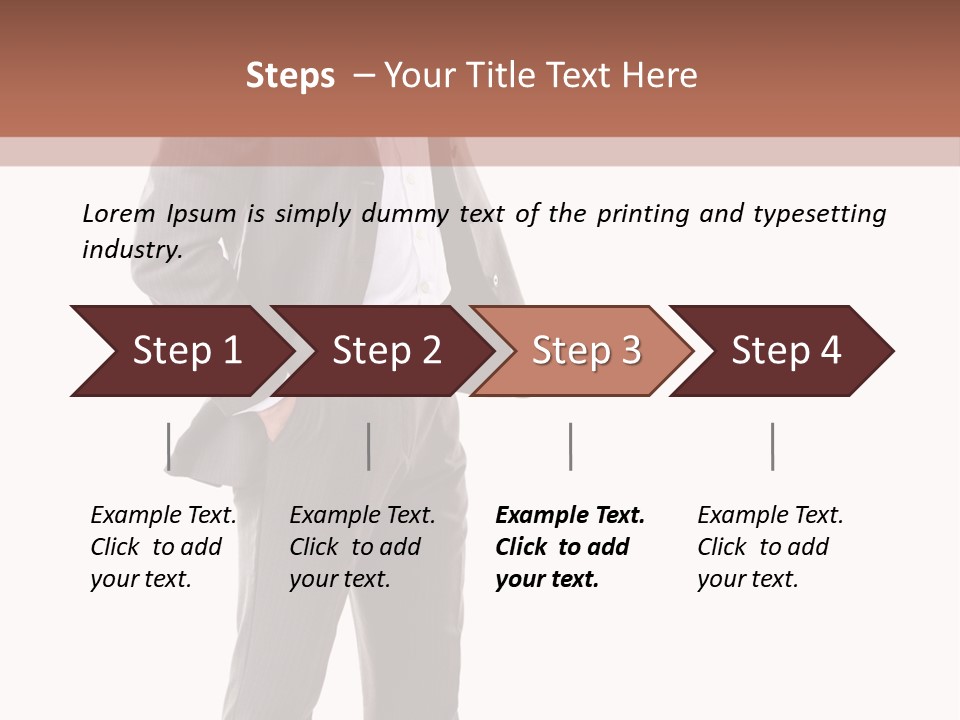 Steps – Your Title Text Here

Lorem Ipsum is simply dummy text of the printing and typesetting industry.

Step 1

Step 2

Step 3

Step 4

Example Text. Click to add your text.

Example Text. Click to add your text.

Example Text. Click to add your text.

Example Text. Click to add your text.